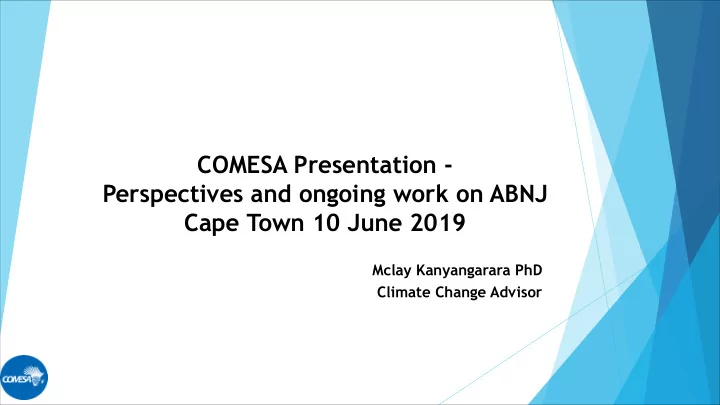 COMESA Presentation -
Perspectives and ongoing work on ABNJ
Cape Town 10 June 2019

Mclay Kanyangarara PhD
Climate Change Advisor

COMESA